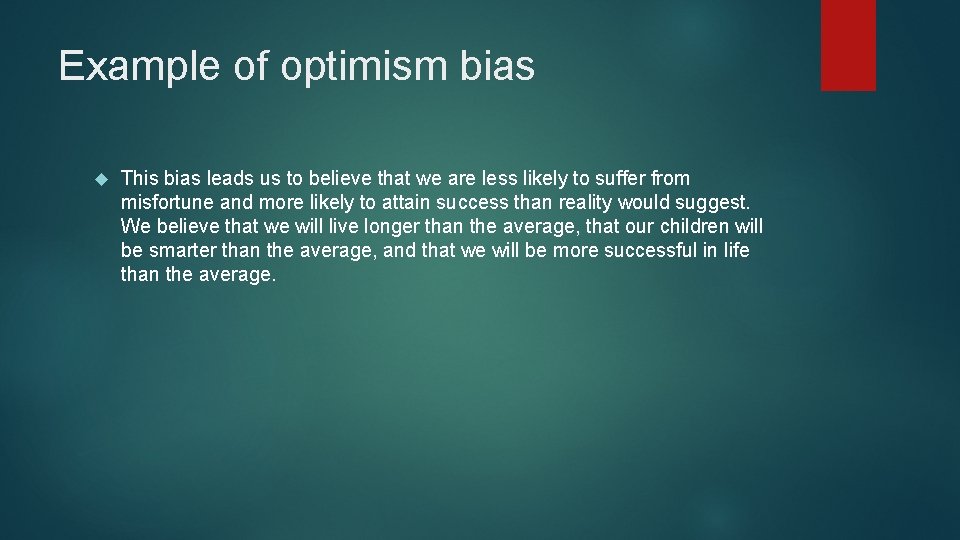 Example of optimism bias

This bias leads us to believe that we are less likely to suffer from misfortune and more likely to attain success than reality would suggest. We believe that we will live longer than the average, that our children will be smarter than the average, and that we will be more successful in life than the average.